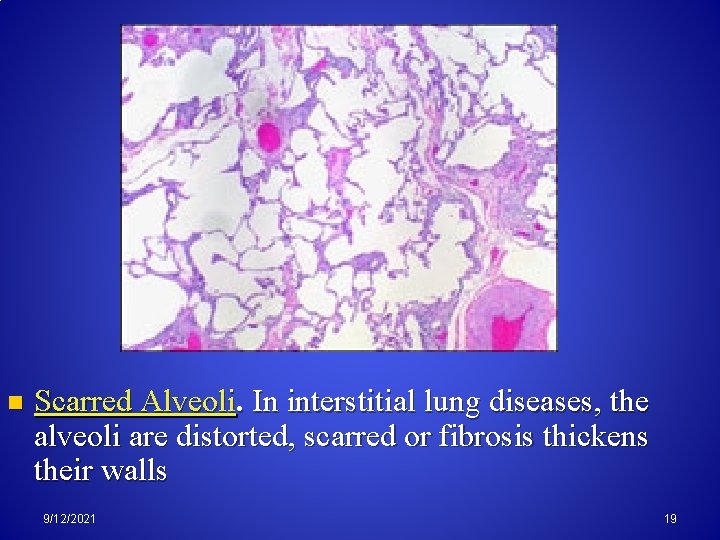 Scarred Alveoli. In interstitial lung diseases, the alveoli are distorted, scarred or fibrosis thickens their walls

9/12/2021

19